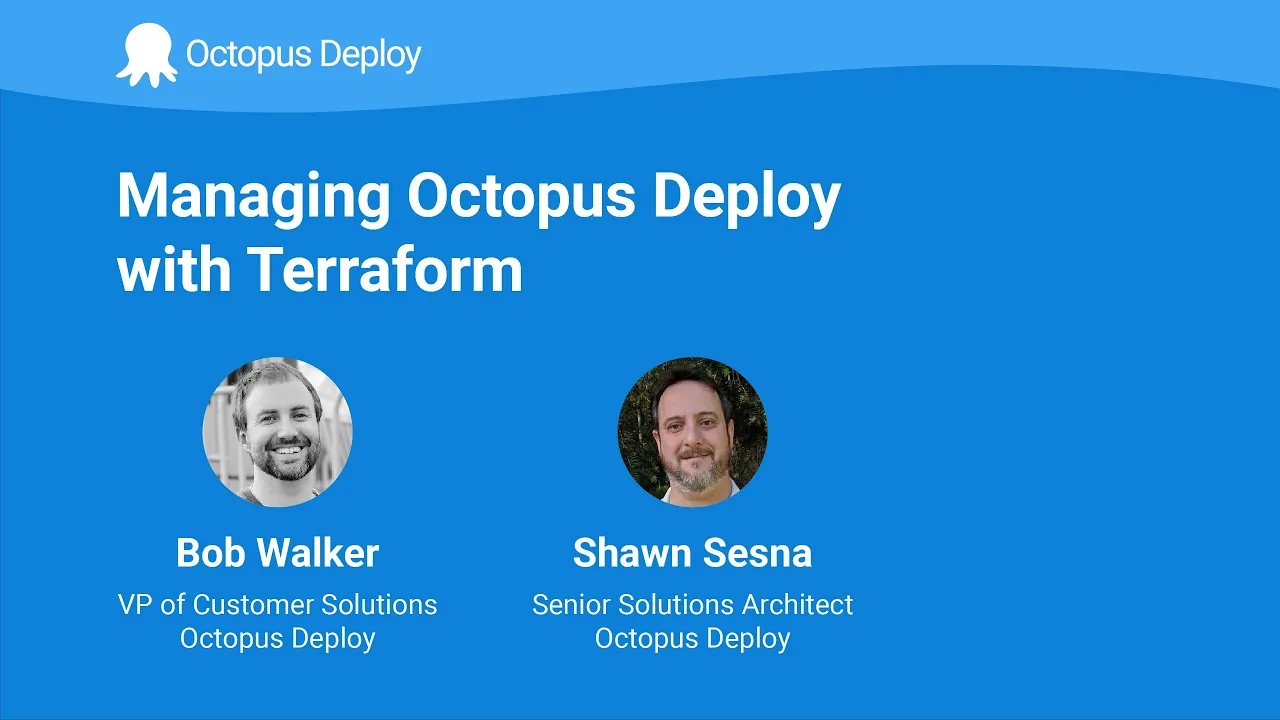 Octopus Deploy

Managing Octopus Deploy with Terraform

Bob Walker
VP of Customer Solutions
Octopus Deploy

Shawn Sesna
Senior Solutions Architect
Octopus Deploy